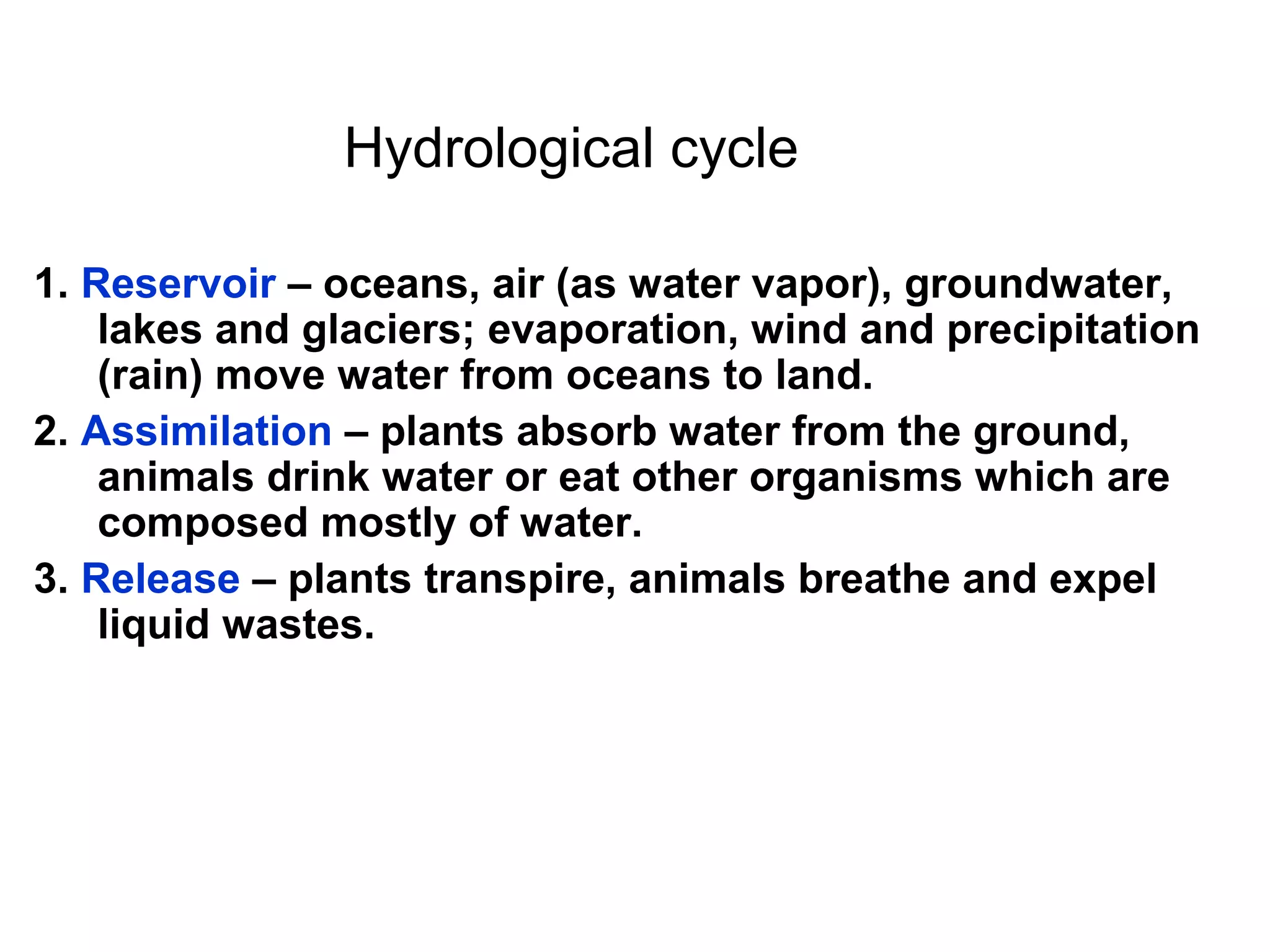 Hydrological cycle

1. Reservoir – oceans, air (as water vapor), groundwater, lakes and glaciers; evaporation, wind and precipitation (rain) move water from oceans to land.

2. Assimilation – plants absorb water from the ground, animals drink water or eat other organisms which are composed mostly of water.

3. Release – plants transpire, animals breathe and expel liquid wastes.